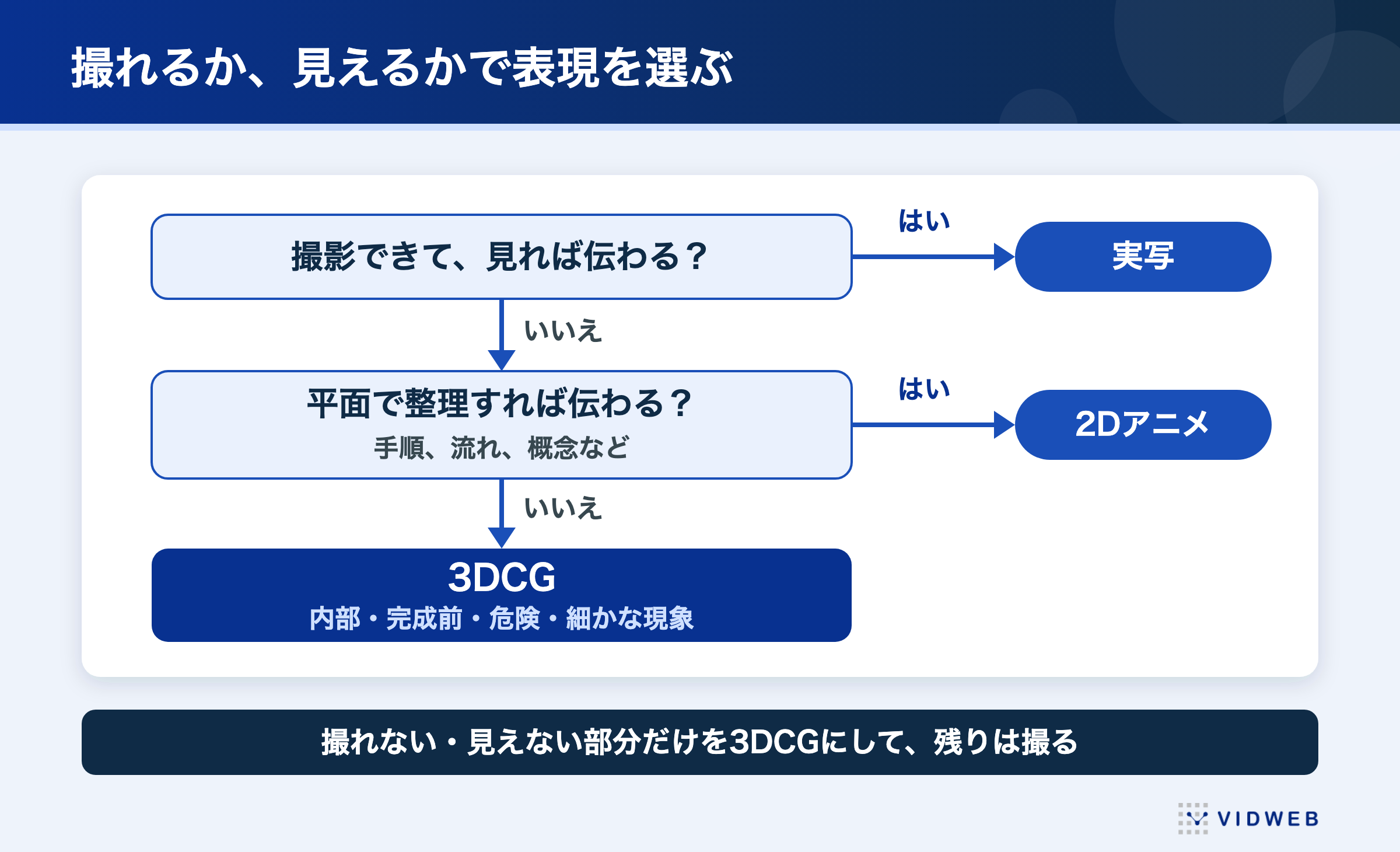 撮れるか、見えるかで表現を選ぶ

撮影できて、見れば伝わる？

はい

実写

いいえ

平面で整理すれば伝わる？
手順、流れ、概念など

はい

2Dアニメ

いいえ

3DCG
内部・完成前・危険・細かな現象

撮れない・見えない部分だけを3DCGにして、残りは撮る

VIDWEB